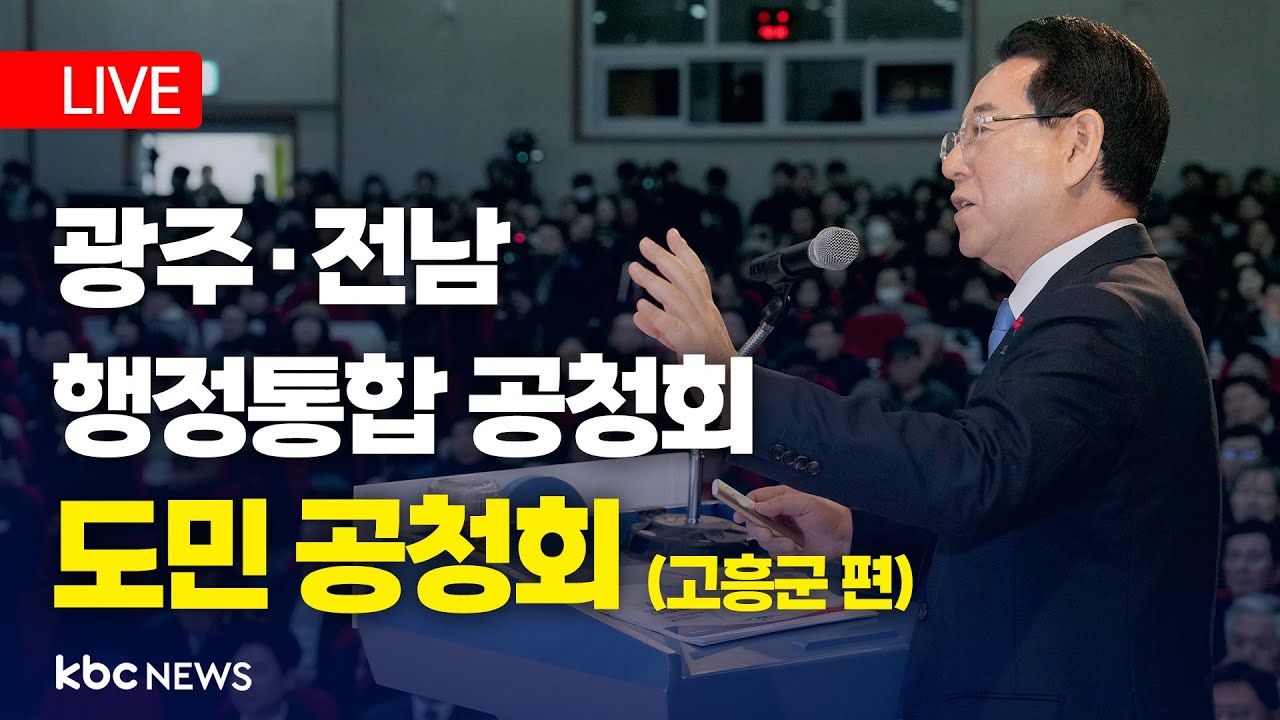 LIVE

광주·전남
행정통합 공청회

도민 공청회 (고흥군 편)

kbc NEWS